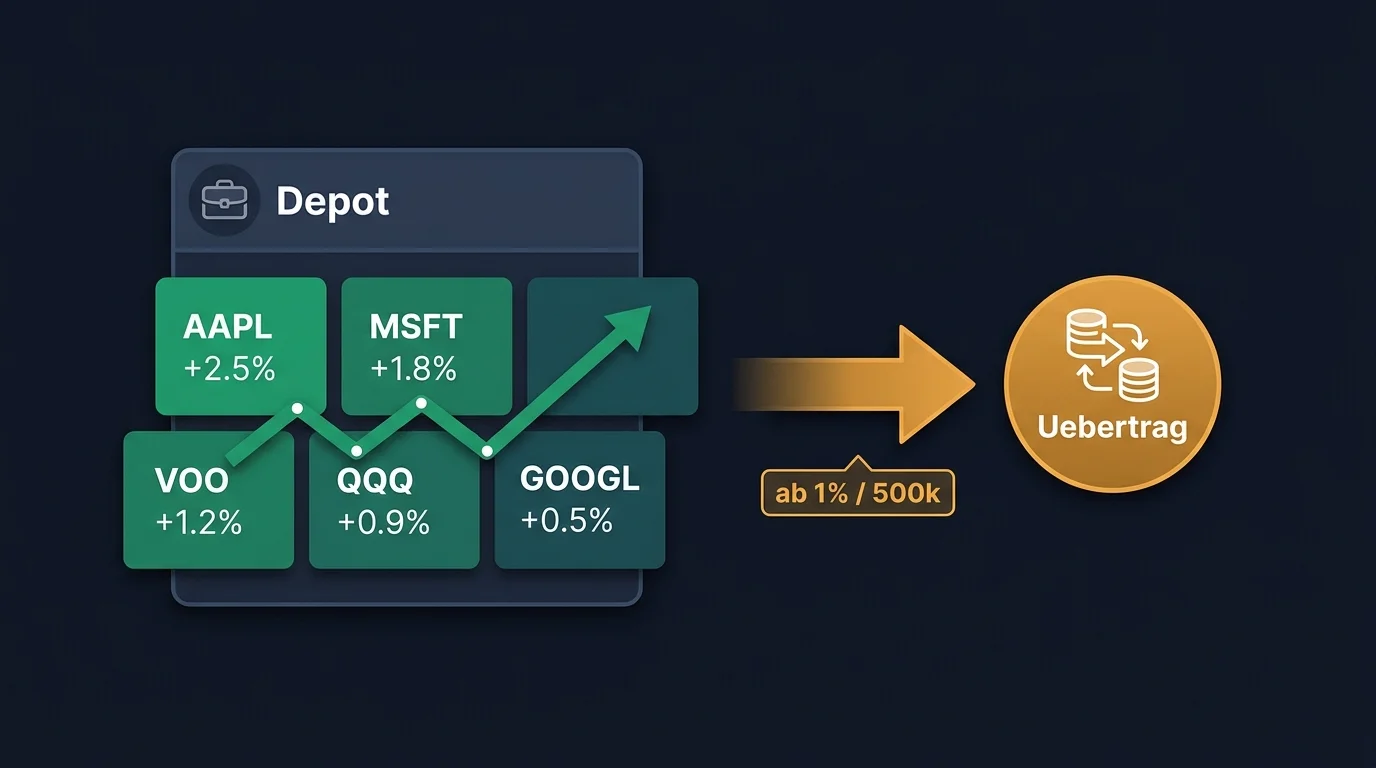 Depot

AAPL
+2.5%

MSFT
+1.8%

VOO
+1.2%

QQQ
+0.9%

GOOGL
+0.5%

ab 1% / 500k

Uebertrag